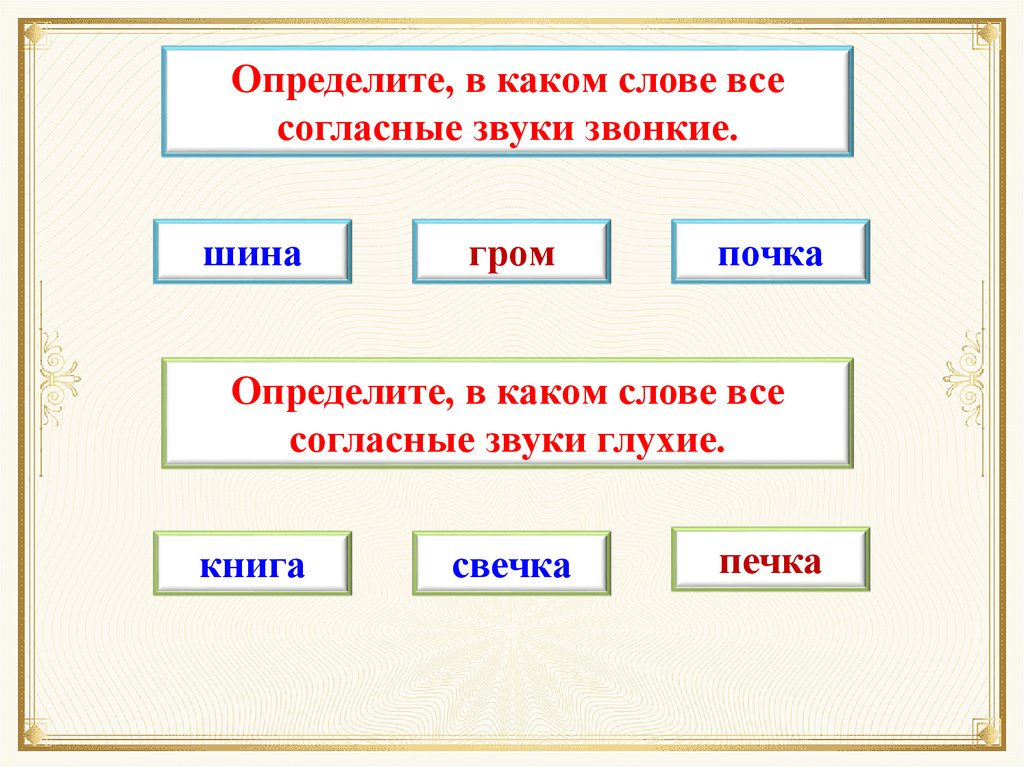 Определите, в каком слове все согласные звуки звонкие.

шина

гром

почка

Определите, в каком слове все согласные звуки глухие.

книга

свечка

печка